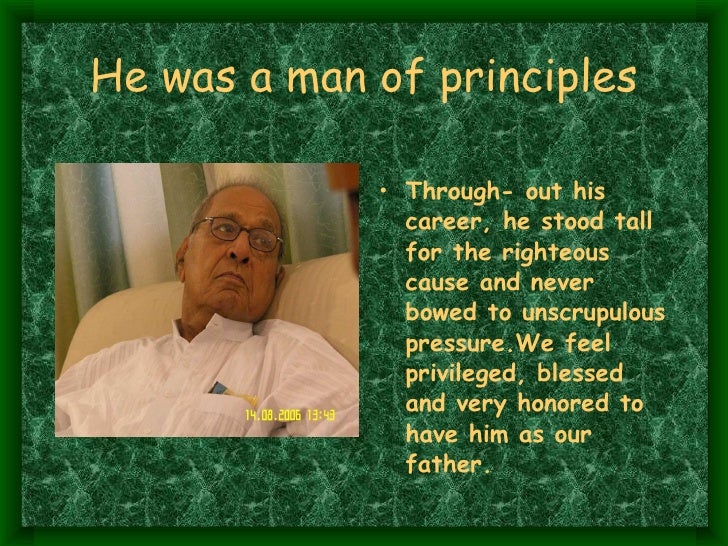 He was a man of principles

14.08.2006 13:43

• Through- out his career, he stood tall for the righteous cause and never bowed to unscrupulous pressure.We feel privileged, blessed and very honored to have him as our father.